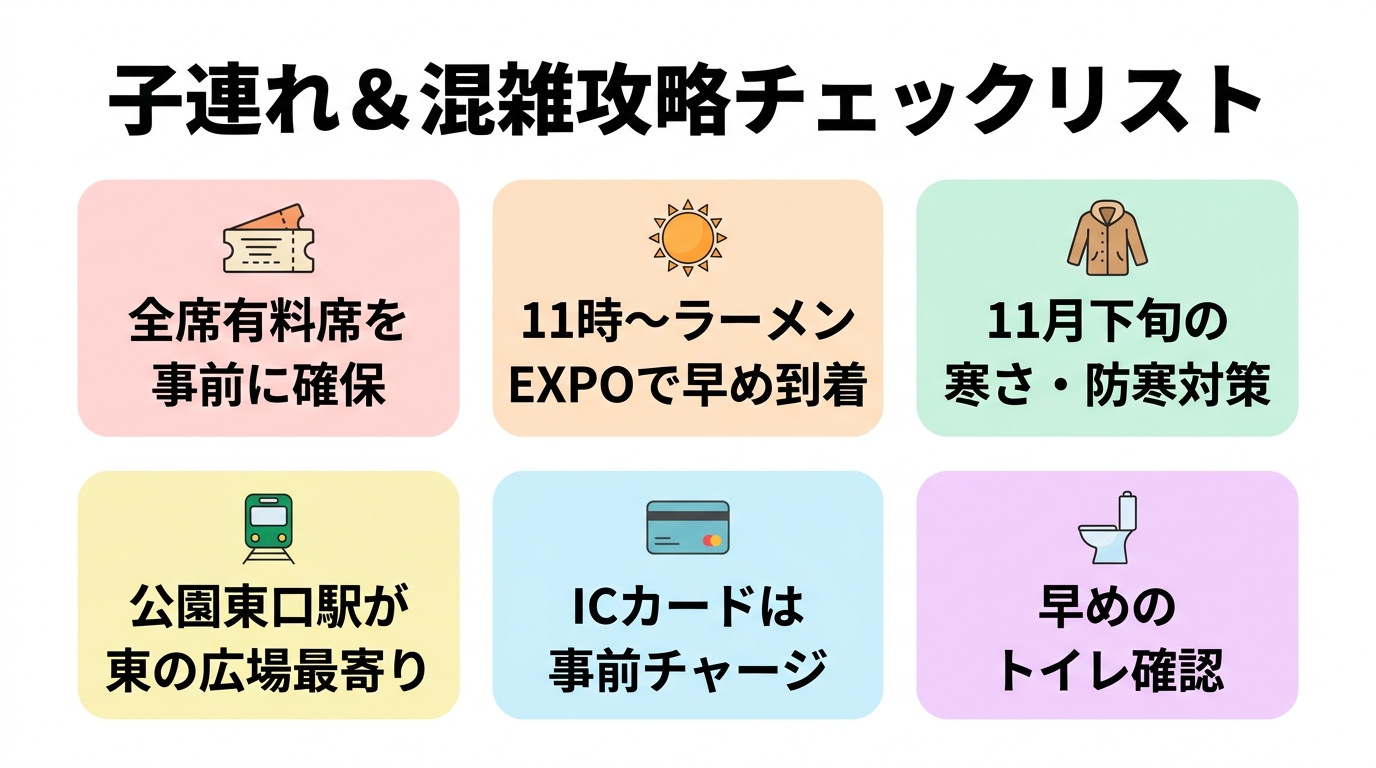 子連れ＆混雑攻略チェックリスト

全席有料席を事前に確保

11時〜ラーメンEXPOで早め到着

11月下旬の寒さ・防寒対策

公園東口駅が東の広場最寄り

ICカードは事前チャージ

早めのトイレ確認